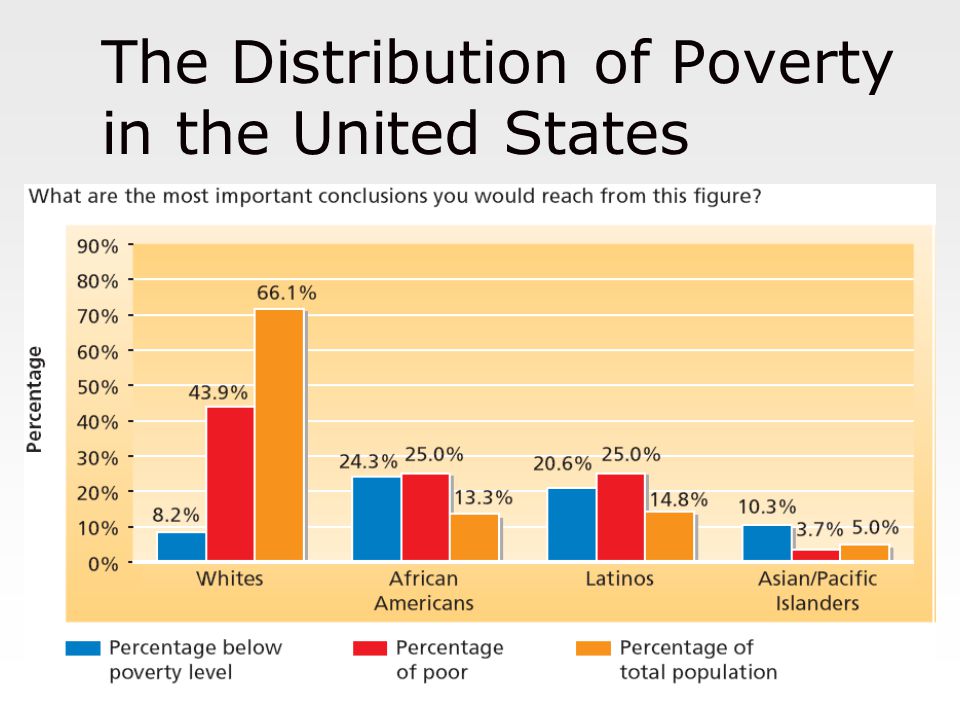 The Distribution of Poverty in the United States

What are the most important conclusions you would reach from this figure?

Percentage

90%
80%
70%
60%
50%
40%
30%
20%
10%
0%

8.2%
43.9%
66.1%
24.3%
25.0%
13.3%
20.6%
25.0%
14.8%
10.3%
3.7%
5.0%

Whites
African Americans
Latinos
Asian/Pacific Islanders

Percentage below poverty level
Percentage of poor
Percentage of total population